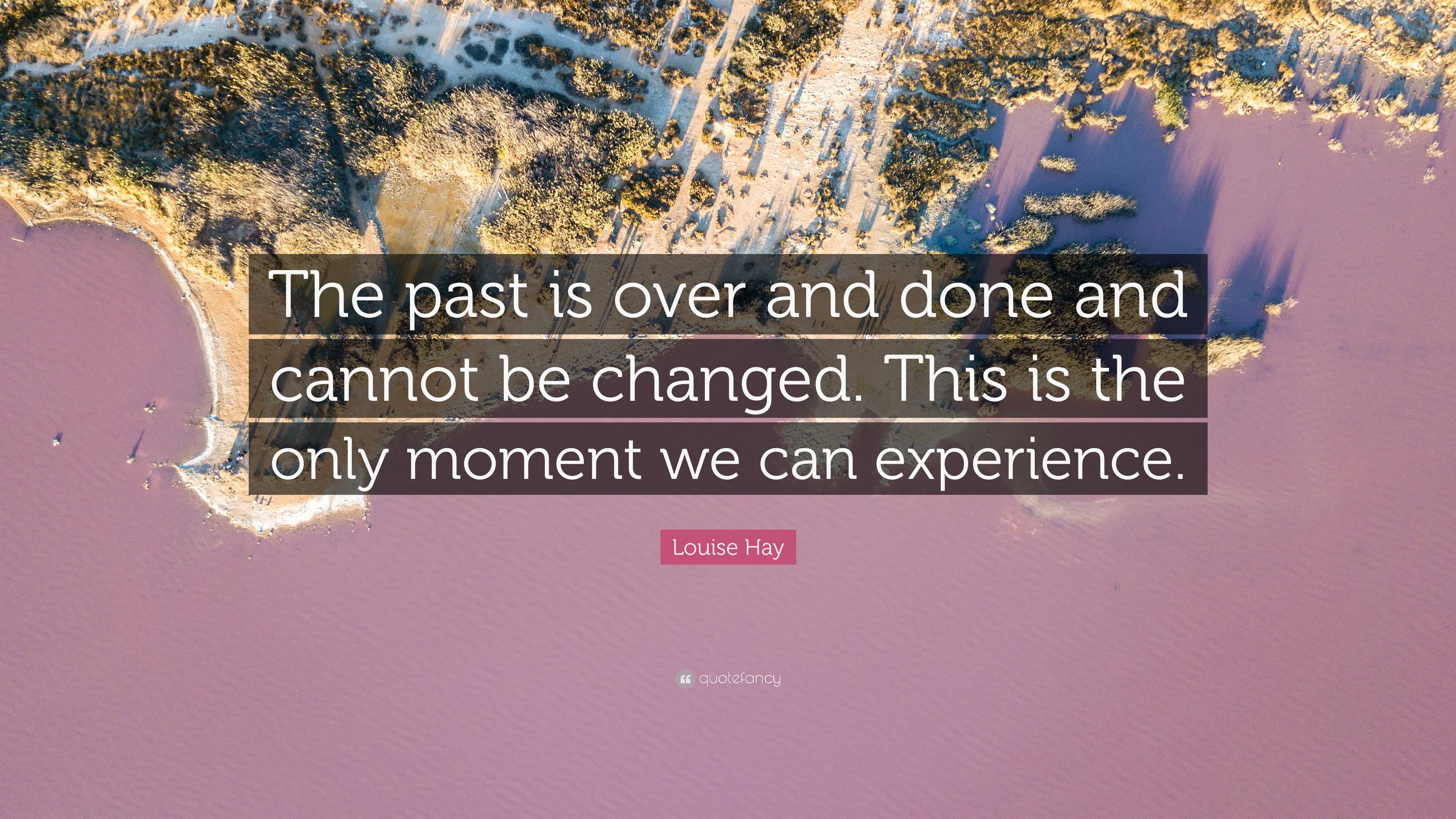 The past is over and done and cannot be changed. This is the only moment we can experience.

Louise Hay

quotefancy